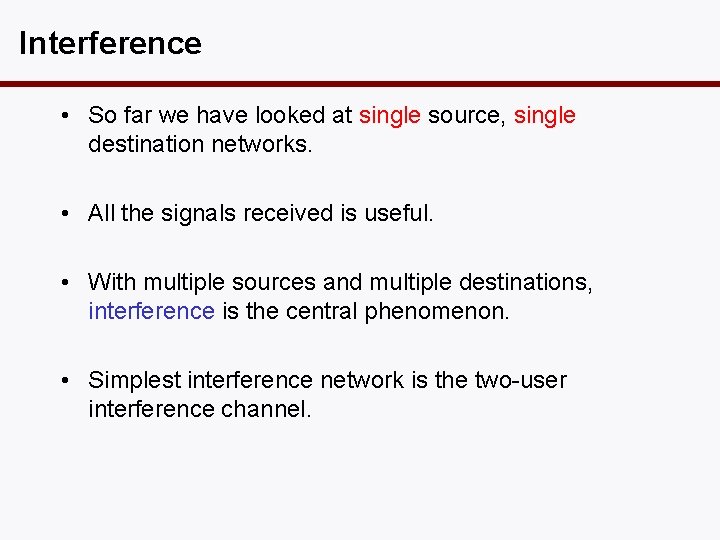 Interference

• So far we have looked at single source, single destination networks.

• All the signals received is useful.

• With multiple sources and multiple destinations, interference is the central phenomenon.

• Simplest interference network is the two-user interference channel.